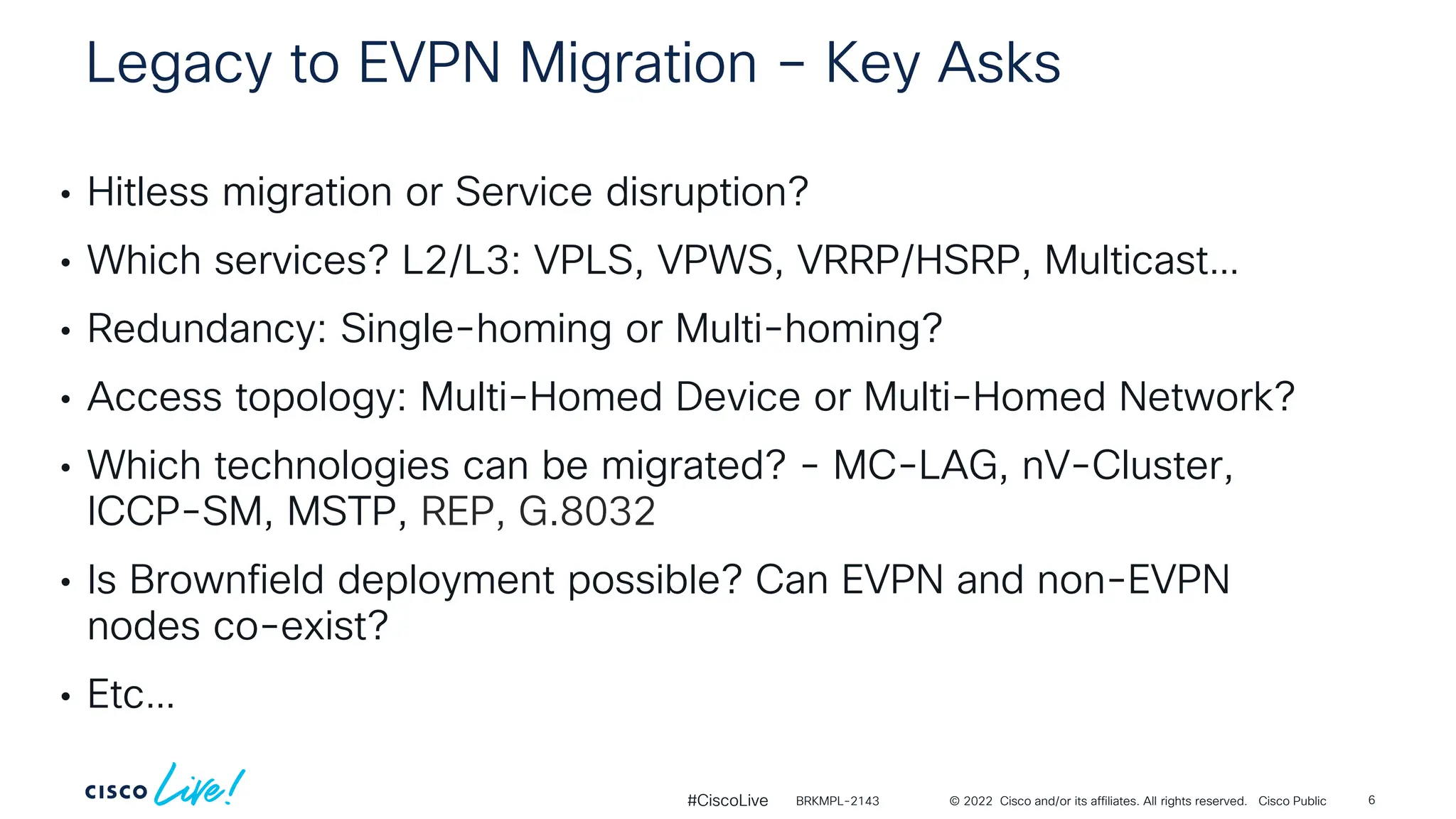 Legacy to EVPN Migration – Key Asks

• Hitless migration or Service disruption?

• Which services? L2/L3: VPLS, VPWS, VRRP/HSRP, Multicast...

• Redundancy: Single-homing or Multi-homing?

• Access topology: Multi-Homed Device or Multi-Homed Network?

• Which technologies can be migrated? - MC-LAG, nV-Cluster, ICCP-SM, MSTP, REP, G.8032

• Is Brownfield deployment possible? Can EVPN and non-EVPN nodes co-exist?

• Etc...

CISCO Live!

#CiscoLive BRKMPL-2143 © 2022 Cisco and/or its affiliates. All rights reserved. Cisco Public 6